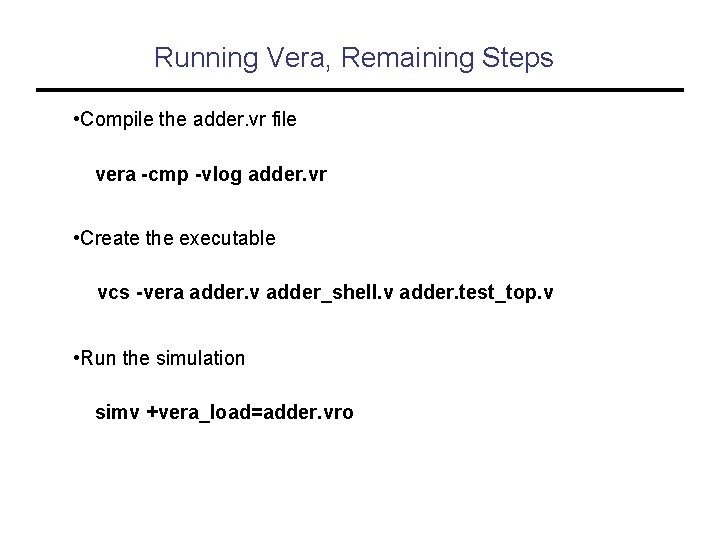 Running Vera, Remaining Steps

•Compile the adder.vr file

vera -cmp -vlog adder.vr

•Create the executable

vcs -vera adder.v adder_shell.v adder.test_top.v

•Run the simulation

simv +vera_load=adder.vro